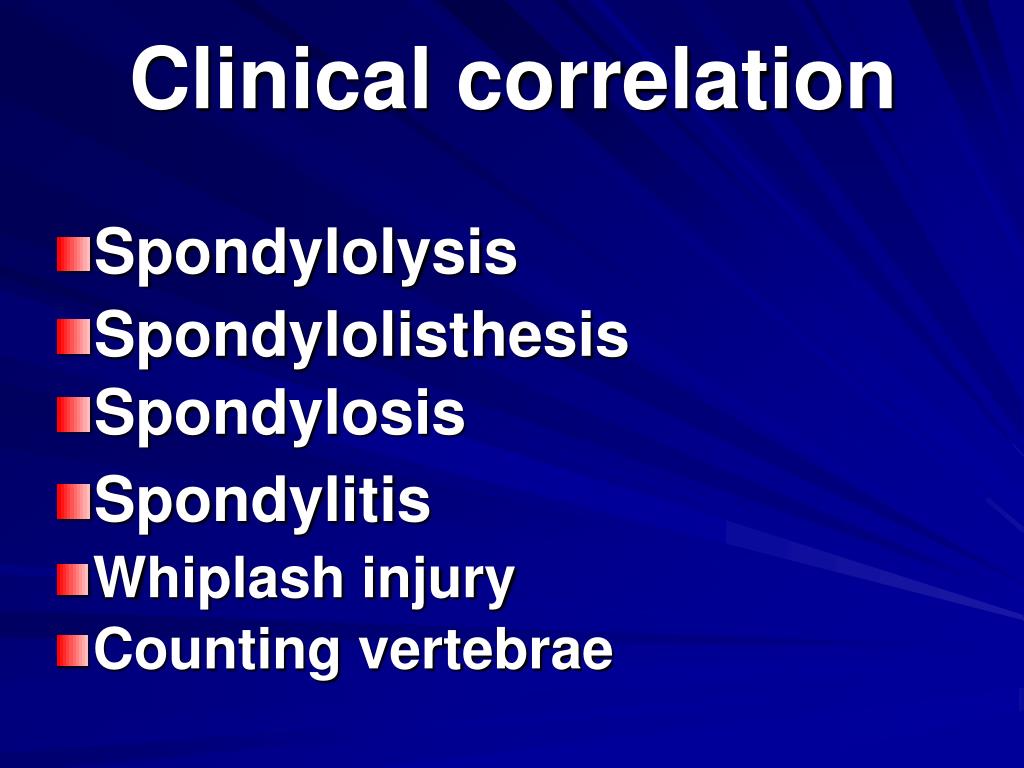 Clinical correlation

Spondylolysis
Spondylolisthesis
Spondylosis
Spondylitis
Whiplash injury
Counting vertebrae